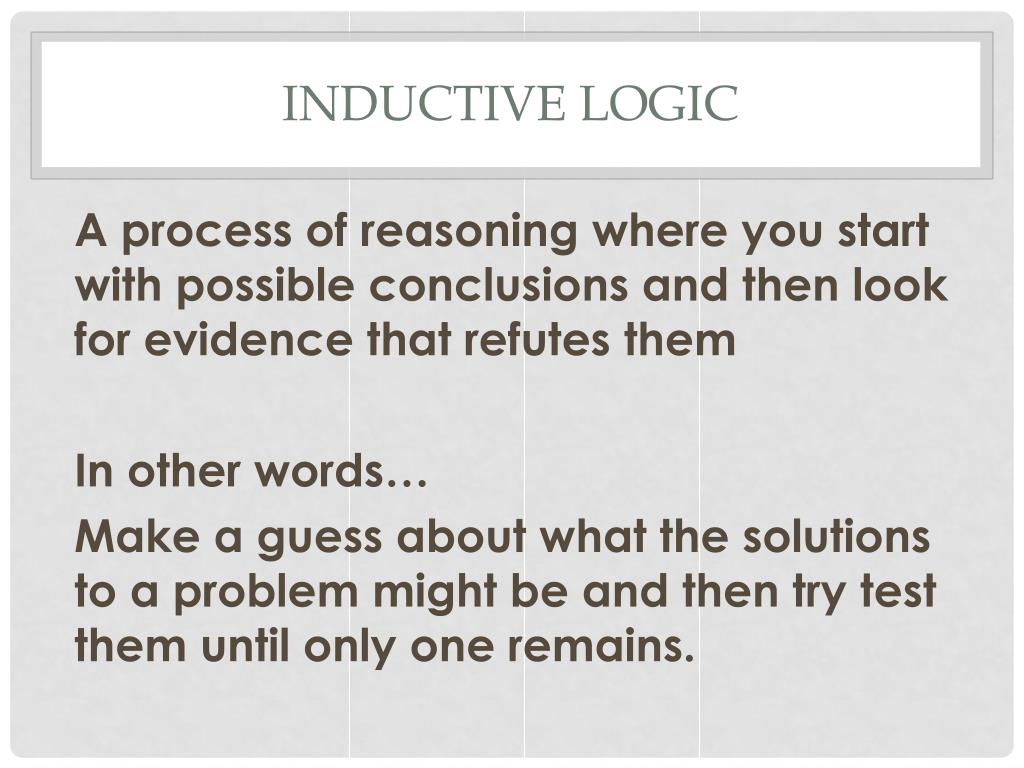 INDUCTIVE LOGIC

A process of reasoning where you start with possible conclusions and then look for evidence that refutes them

In other words…

Make a guess about what the solutions to a problem might be and then try test them until only one remains.